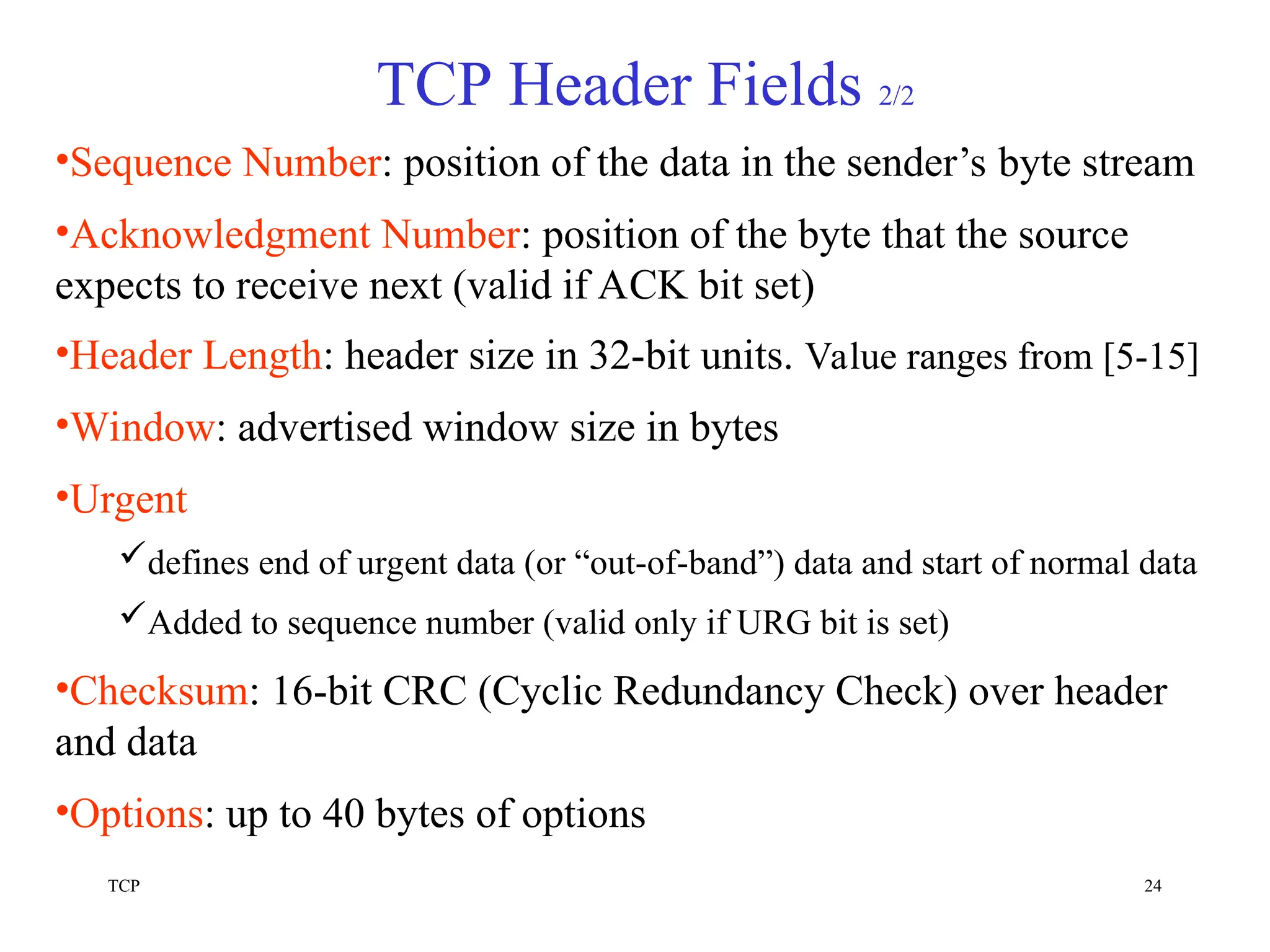 TCP Header Fields 2/2

•Sequence Number: position of the data in the sender’s byte stream

•Acknowledgment Number: position of the byte that the source expects to receive next (valid if ACK bit set)

•Header Length: header size in 32-bit units. Value ranges from [5-15]

•Window: advertised window size in bytes

•Urgent

✓defines end of urgent data (or “out-of-band”) data and start of normal data

✓Added to sequence number (valid only if URG bit is set)

•Checksum: 16-bit CRC (Cyclic Redundancy Check) over header and data

•Options: up to 40 bytes of options

TCP

24